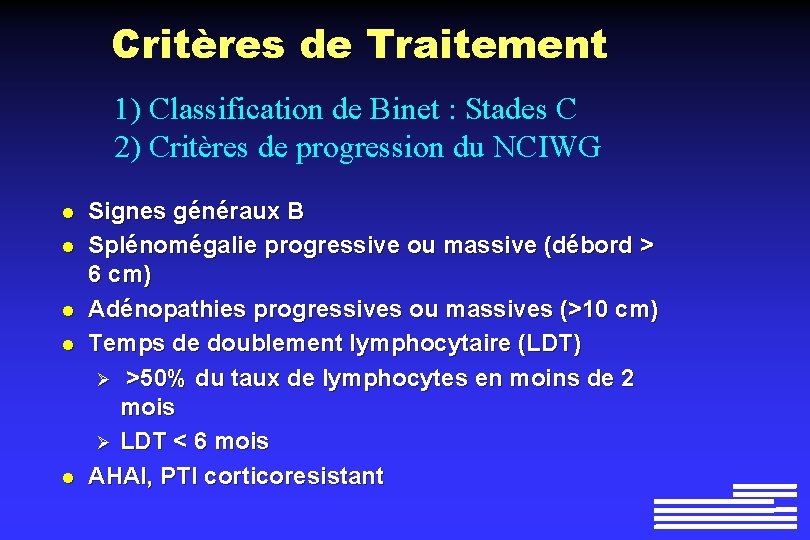 Critères de Traitement

1) Classification de Binet : Stades C
2) Critères de progression du NCIWG

- Signes généraux B
- Splénomégalie progressive ou massive (débord > 6 cm)
- Adénopathies progressives ou massives (>10 cm)
- Temps de doublement lymphocytaire (LDT)
  - >50% du taux de lymphocytes en moins de 2 mois
  - LDT < 6 mois
- AHAI, PTI corticoresistant